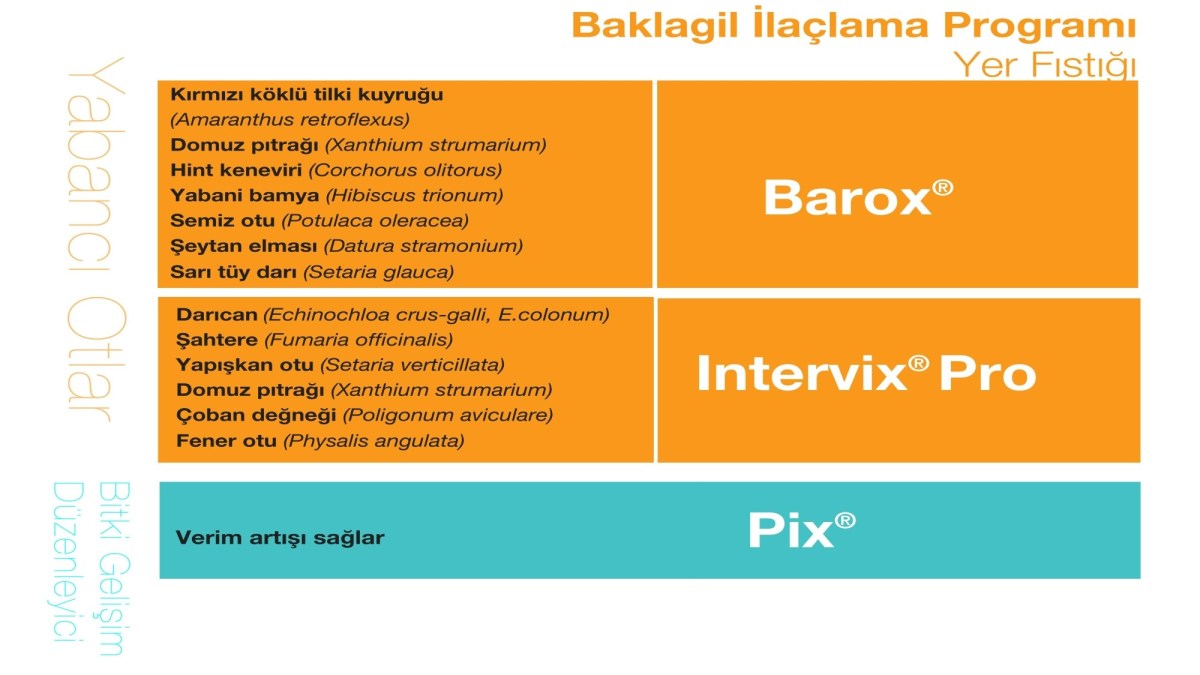 Baklagil İlaçlama Programı
Yer Fıstığı

Yabancı Otlar

Kırmızı köklü tilki kuyruğu (Amaranthus retroflexus)
Domuz pıtrağı (Xanthium strumarium)
Hint keneviri (Corchorus olitorus)
Yabani bamya (Hibiscus trionum)
Semiz otu (Potulaca oleracea)
Şeytan elması (Datura stramonium)
Sarı tüy darı (Setaria glauca)

Barox®

Darıcan (Echinochloa crus-galli, E.colonum)
Şahtere (Fumaria officinalis)
Yapışkan otu (Setaria verticillata)
Domuz pıtrağı (Xanthium strumarium)
Çoban değneği (Poligonum aviculare)
Fener otu (Physalis angulata)

Intervix® Pro

Bitki Gelişim Düzenleyici

Verim artışı sağlar

Pix®